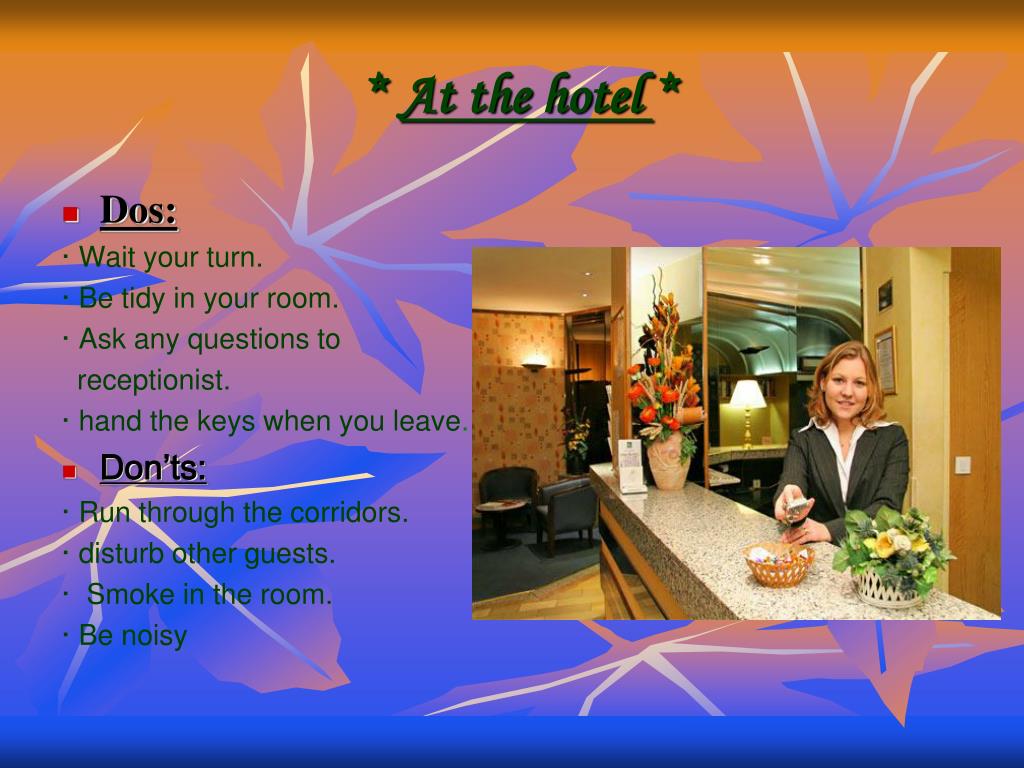 * At the hotel *

Dos:

· Wait your turn.

· Be tidy in your room.

· Ask any questions to receptionist.

· hand the keys when you leave.

Don'ts:

· Run through the corridors.

· disturb other guests.

· Smoke in the room.

· Be noisy